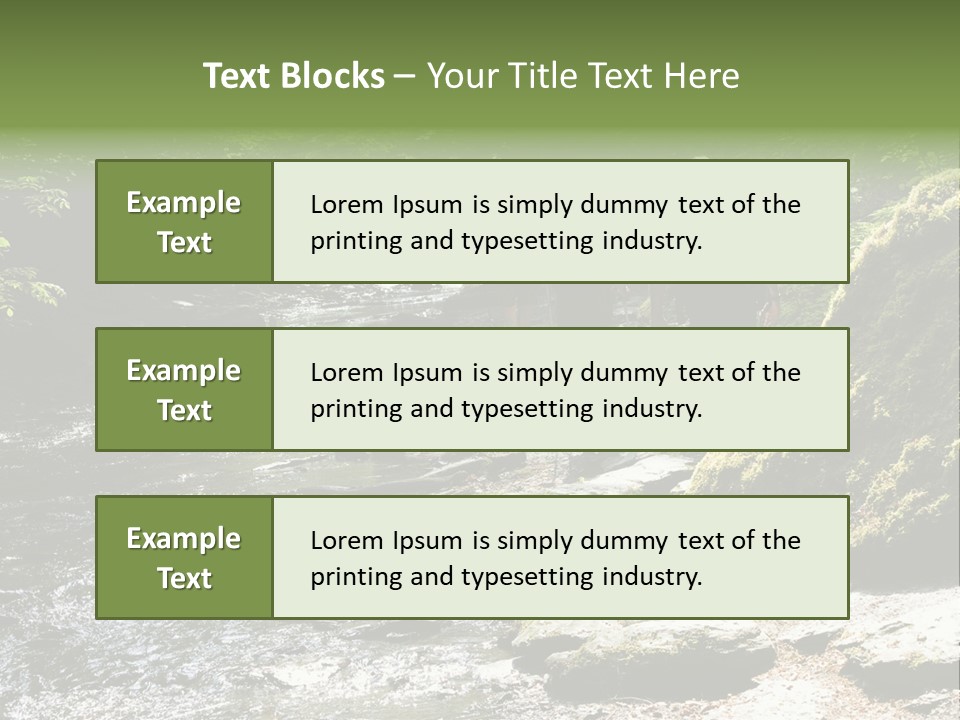 Text Blocks – Your Title Text Here

Example Text

Lorem Ipsum is simply dummy text of the printing and typesetting industry.

Example Text

Lorem Ipsum is simply dummy text of the printing and typesetting industry.

Example Text

Lorem Ipsum is simply dummy text of the printing and typesetting industry.